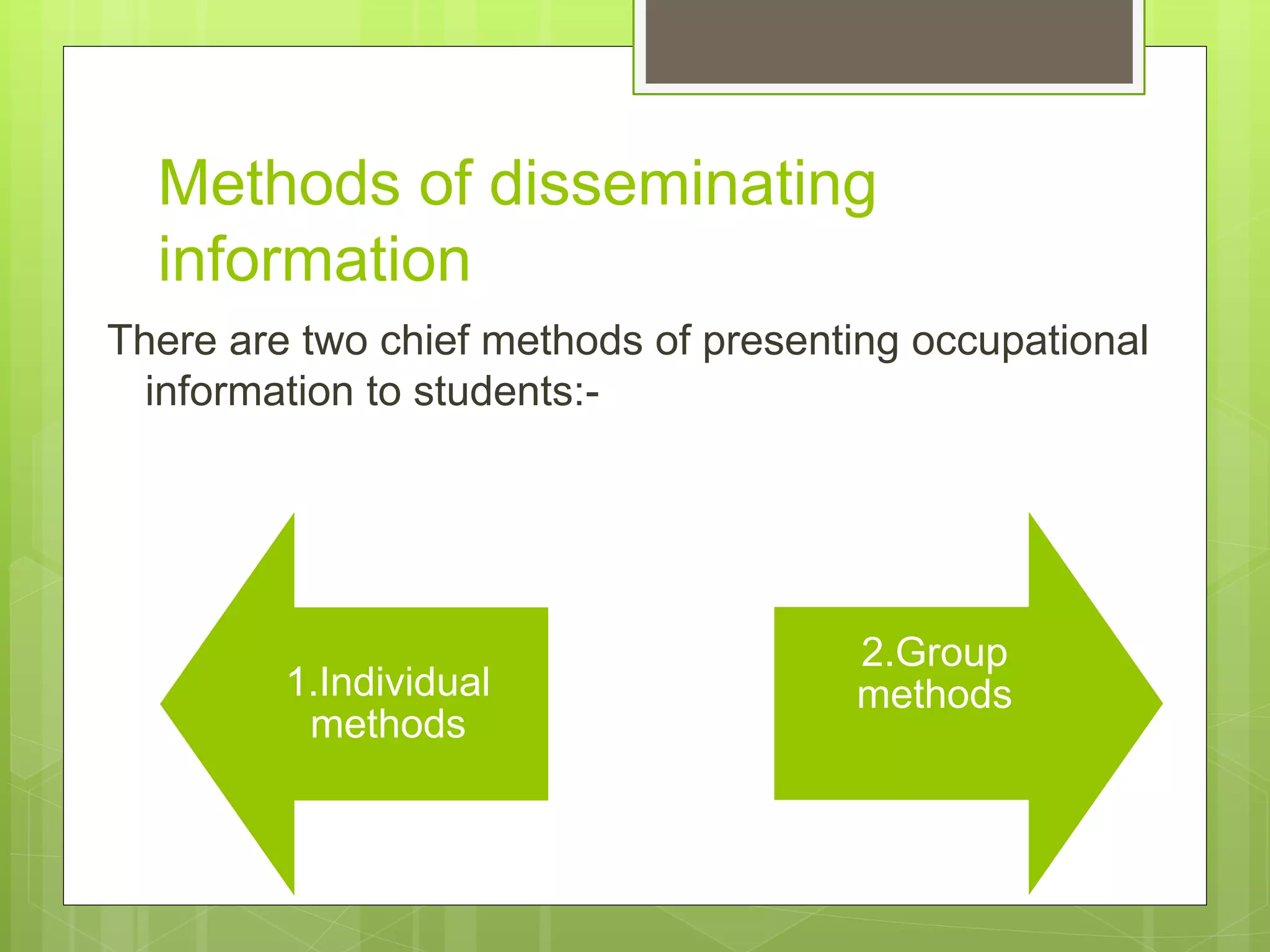 Methods of disseminating information

There are two chief methods of presenting occupational information to students:-

1.Individual methods

2.Group methods